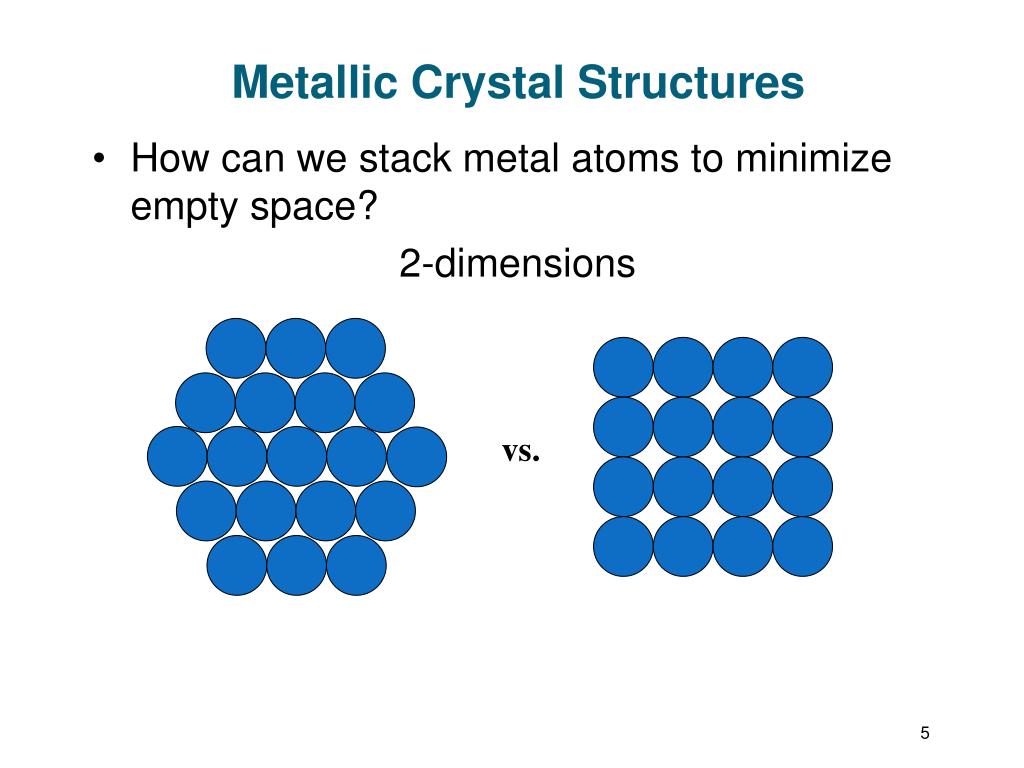 Metallic Crystal Structures

• How can we stack metal atoms to minimize empty space?

2-dimensions

vs.

5